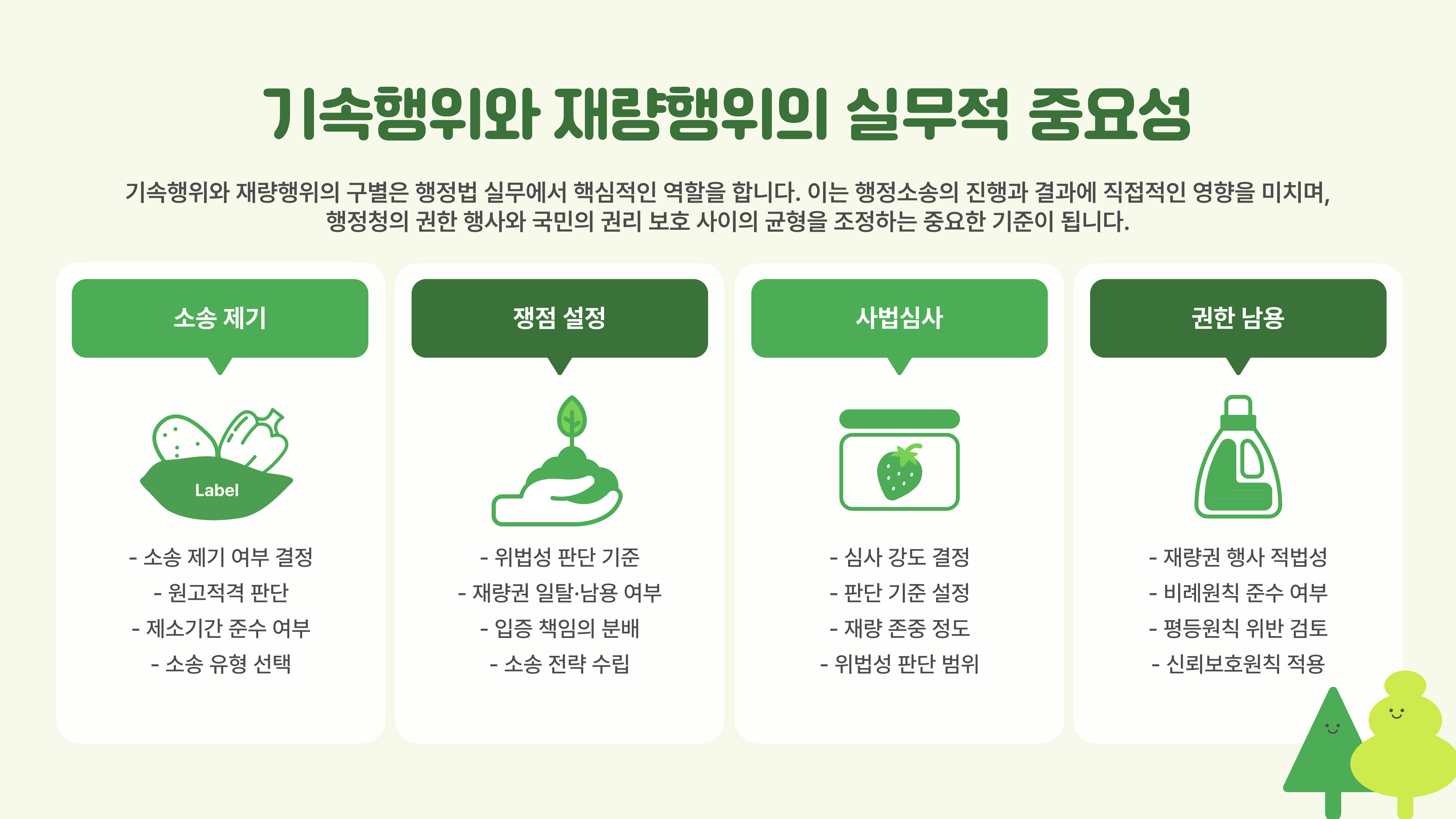 기속행위와 재량행위의 실무적 중요성

기속행위와 재량행위의 구별은 행정법 실무에서 핵심적인 역할을 합니다. 이는 행정소송의 진행과 결과에 직접적인 영향을 미치며, 행정청의 권한 행사와 국민의 권리 보호 사이의 균형을 조정하는 중요한 기준이 됩니다.

소송 제기

Label

- 소송 제기 여부 결정
- 원고적격 판단
- 제소기간 준수 여부
- 소송 유형 선택

쟁점 설정

- 위법성 판단 기준
- 재량권 일탈·남용 여부
- 입증 책임의 분배
- 소송 전략 수립

사법심사

- 심사 강도 결정
- 판단 기준 설정
- 재량 존중 정도
- 위법성 판단 범위

권한 남용

- 재량권 행사 적법성
- 비례원칙 준수 여부
- 평등원칙 위반 검토
- 신뢰보호원칙 적용